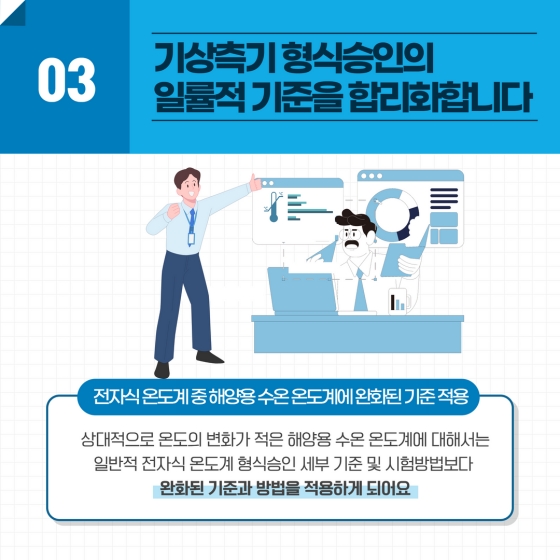 03

기상측기 형식승인의
일률적 기준을 합리화합니다

전자식 온도계 중 해양용 수온 온도계에 완화된 기준 적용

상대적으로 온도의 변화가 적은 해양용 수온 온도계에 대해서는
일반적 전자식 온도계 형식승인 세부 기준 및 시험방법보다
완화된 기준과 방법을 적용하게 되어요